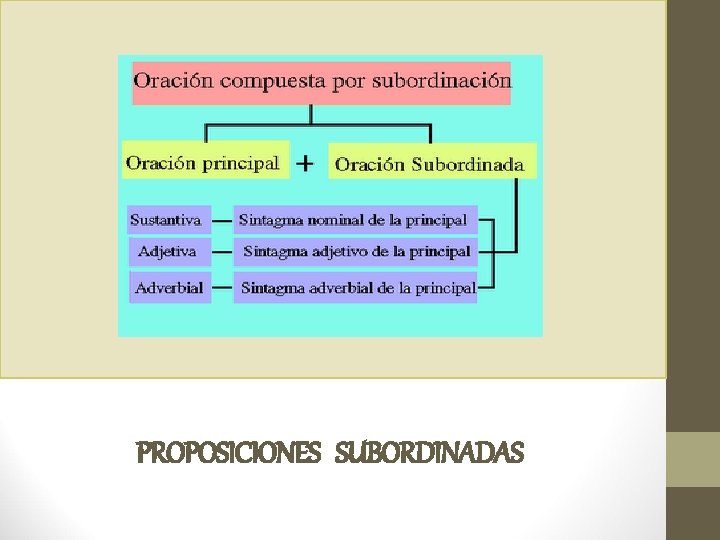 Oración compuesta por subordinación

Oración principal + Oración Subordinada

Sustantiva — Sintagma nominal de la principal

Adjetiva — Sintagma adjetivo de la principal

Adverbial — Sintagma adverbial de la principal

PROPOSICIONES SUBORDINADAS